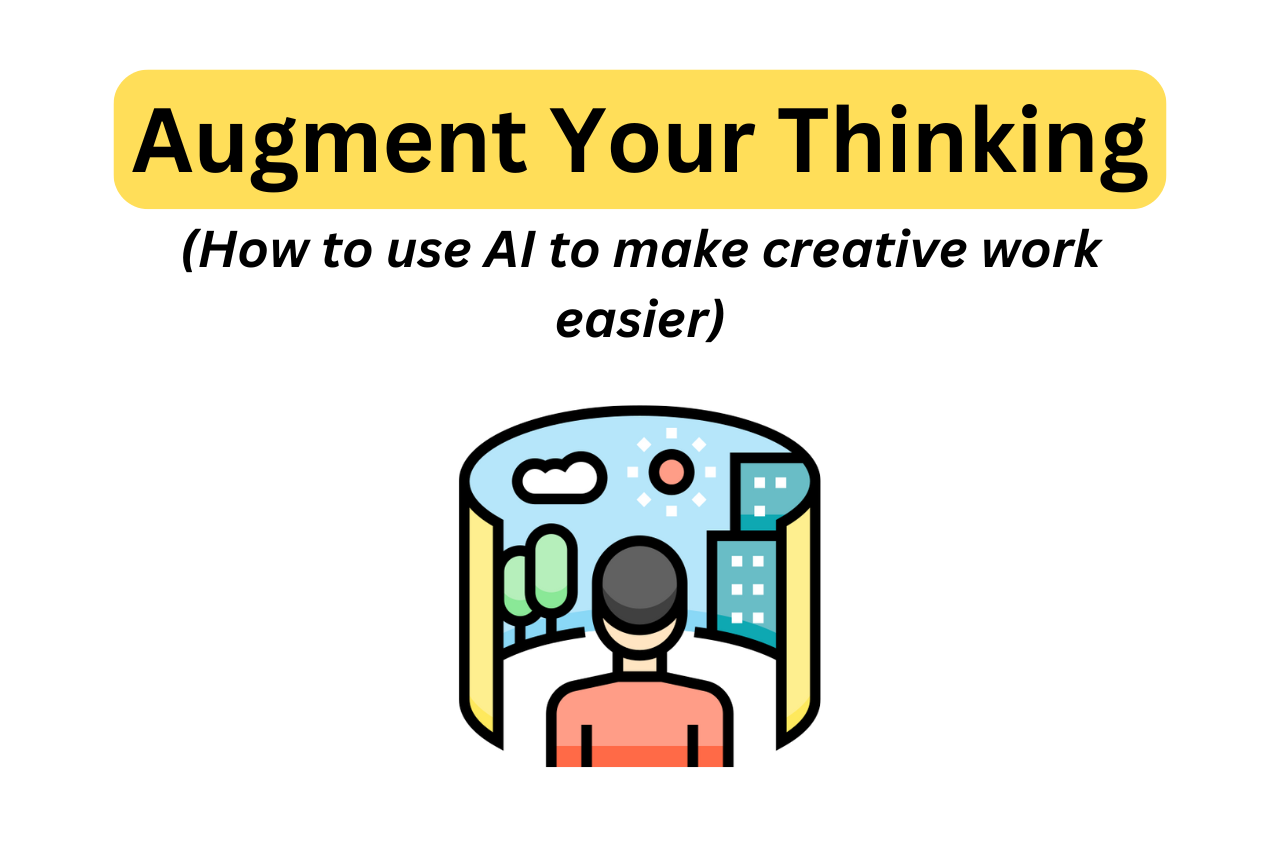 Augment Your Thinking

(How to use AI to make creative work easier)